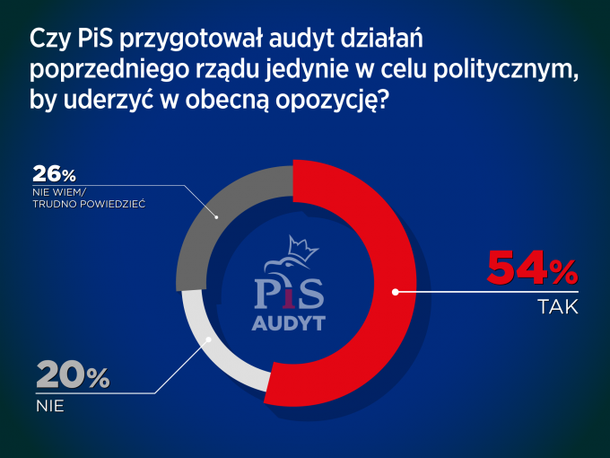 Czy PiS przygotował audyt działań poprzedniego rządu jedynie w celu politycznym, by uderzyć w obecną opozycję?

26%
NIE WIEM/
TRUDNO POWIEDZIEĆ

PiS
AUDYT

54%
TAK

20%
NIE